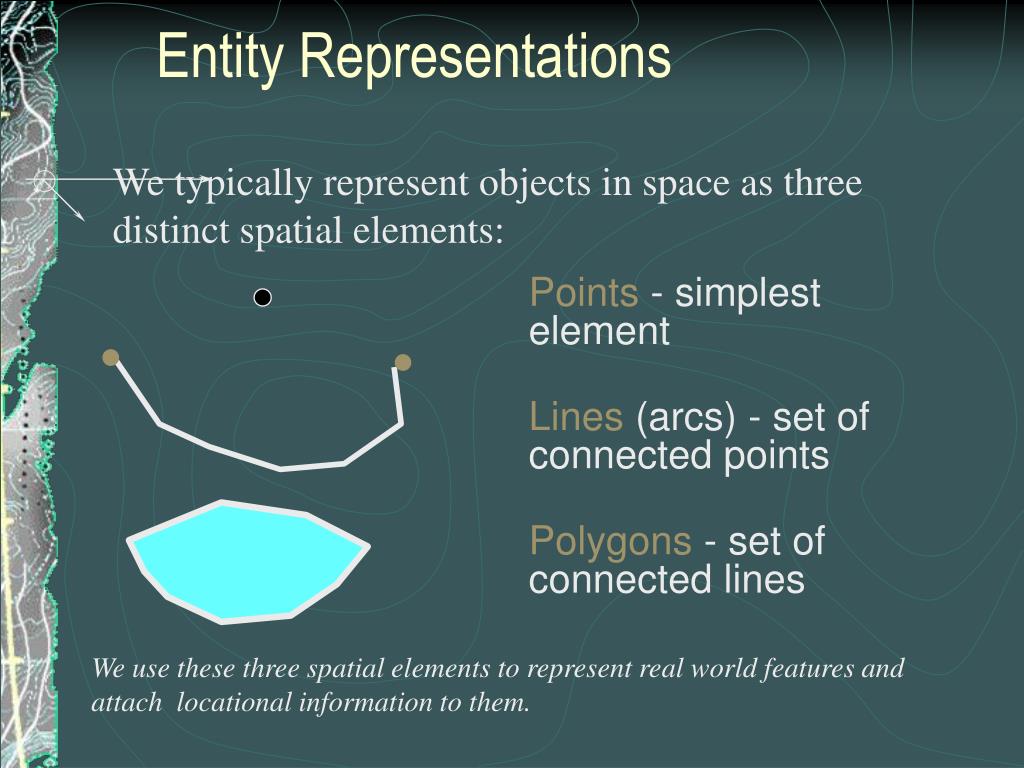 Entity Representations

We typically represent objects in space as three distinct spatial elements:

Points - simplest element

Lines (arcs) - set of connected points

Polygons - set of connected lines

We use these three spatial elements to represent real world features and attach locational information to them.